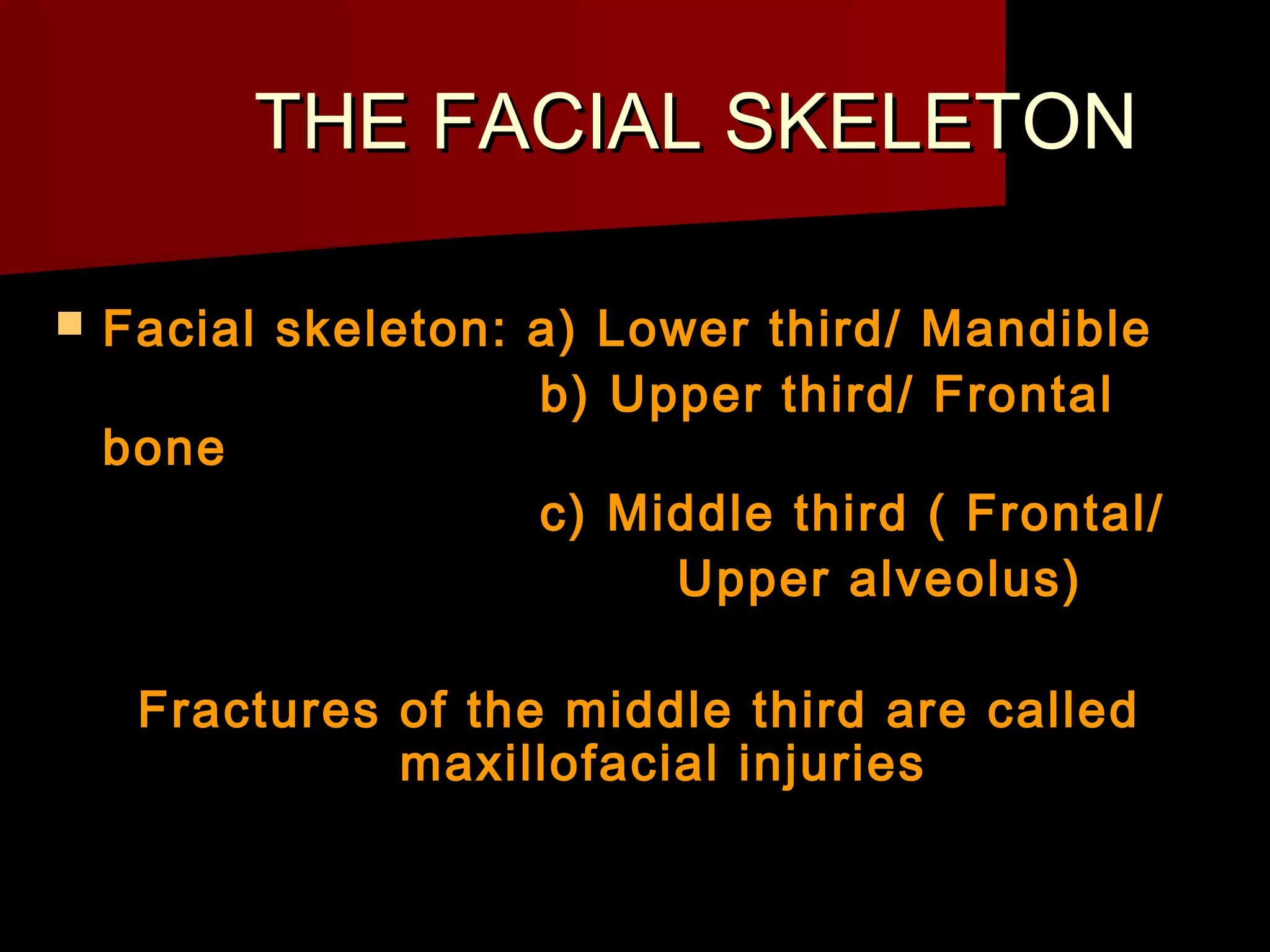 THE FACIAL SKELETON

Facial skeleton: a) Lower third/ Mandible
b) Upper third/ Frontal bone
c) Middle third ( Frontal/ Upper alveolus)

Fractures of the middle third are called maxillofacial injuries